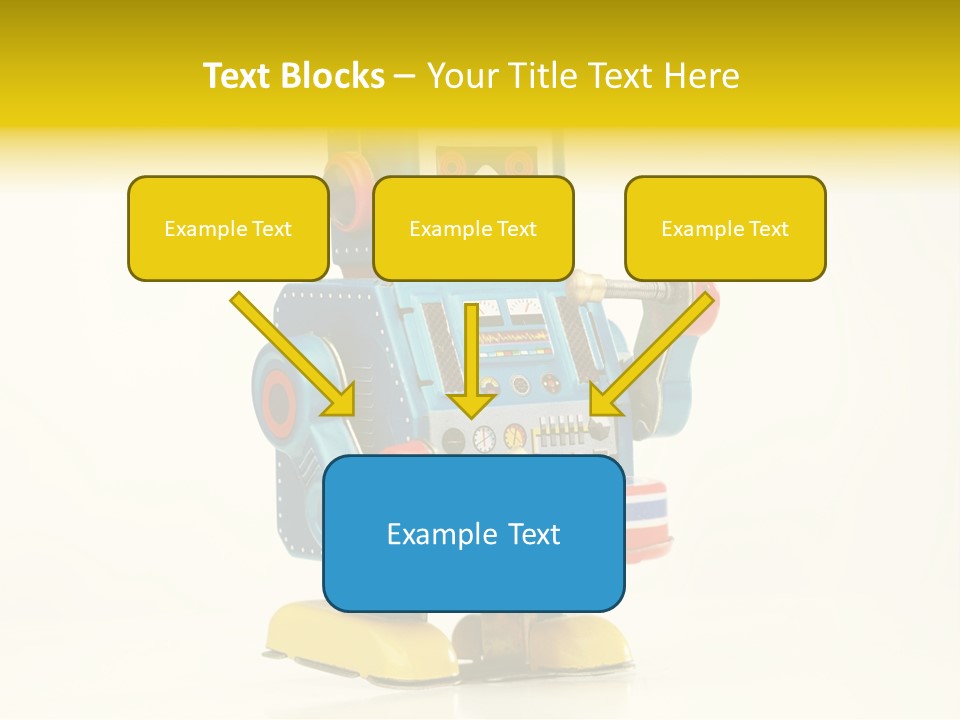 Text Blocks – Your Title Text Here

Example Text

Example Text

Example Text

Example Text